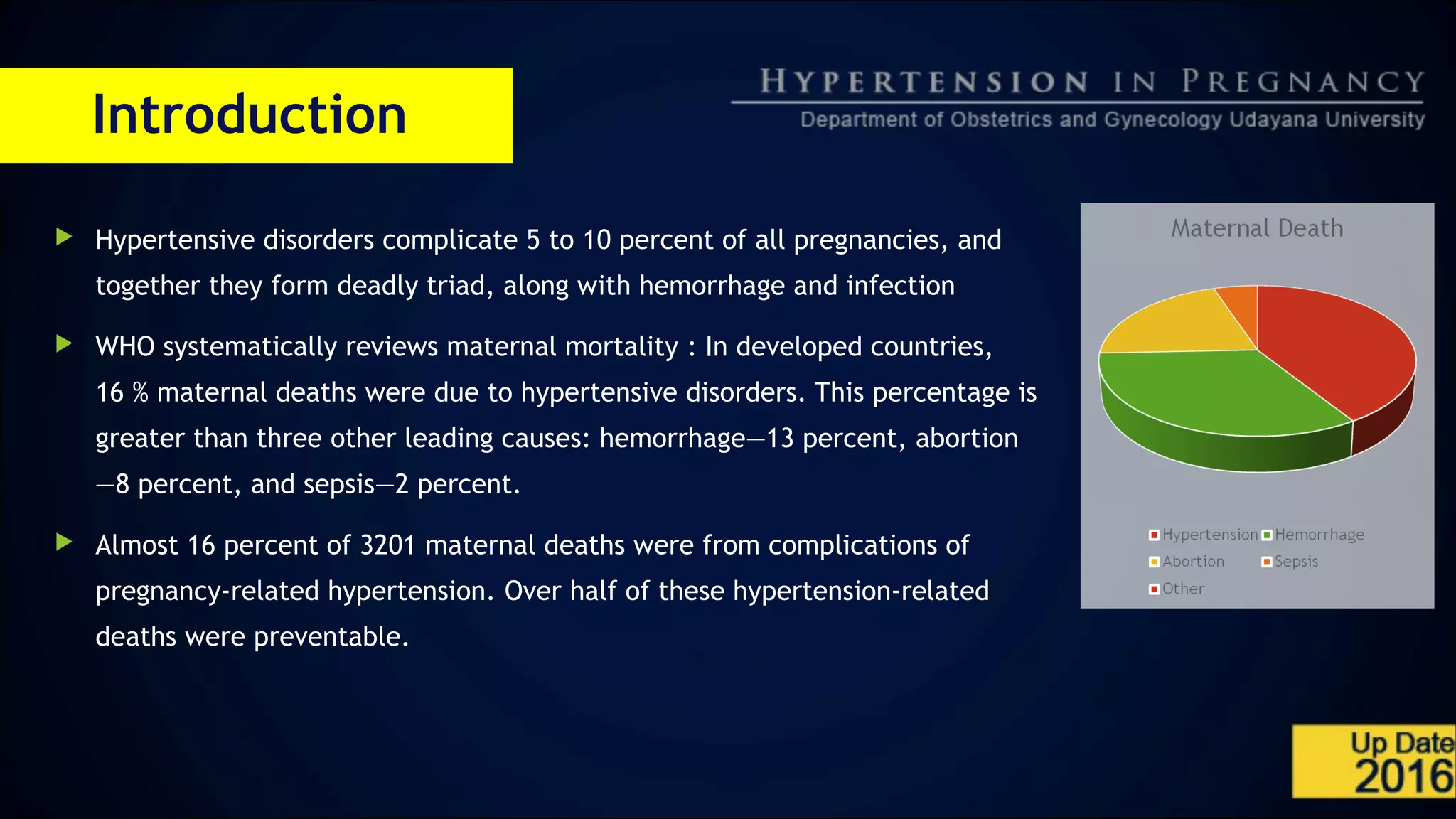 Introduction

HYPERTENSION IN PREGNANCY
Department of Obstetrics and Gynecology Udayana University

Hypertensive disorders complicate 5 to 10 percent of all pregnancies, and together they form deadly triad, along with hemorrhage and infection

WHO systematically reviews maternal mortality : In developed countries, 16 % maternal deaths were due to hypertensive disorders. This percentage is greater than three other leading causes: hemorrhage—13 percent, abortion —8 percent, and sepsis—2 percent.

Almost 16 percent of 3201 maternal deaths were from complications of pregnancy-related hypertension. Over half of these hypertension-related deaths were preventable.

Maternal Death

Hypertension Hemorrhage
Abortion Sepsis
Other

Up Date
2016